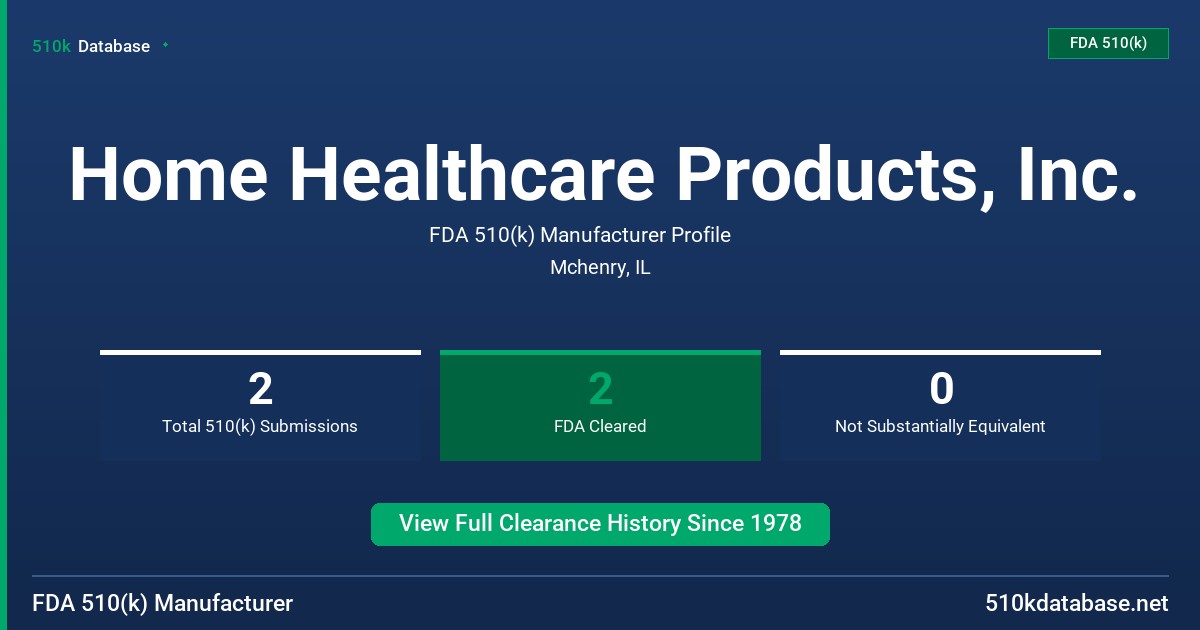 510k Database

FDA 510(k)

Home Healthcare Products, Inc.

FDA 510(k) Manufacturer Profile

Mchenry, IL

2
Total 510(k) Submissions

2
FDA Cleared

0
Not Substantially Equivalent

View Full Clearance History Since 1978

FDA 510(k) Manufacturer

510kdatabase.net